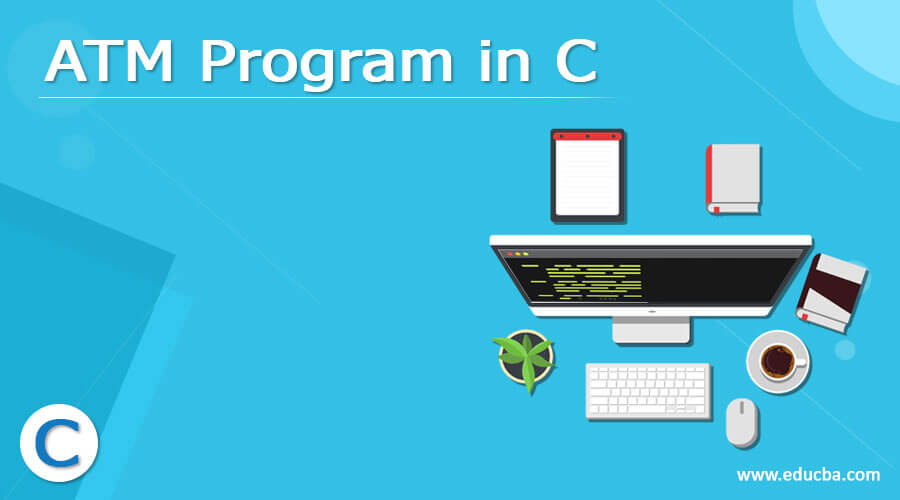 ATM Program in C

C

www.educba.com